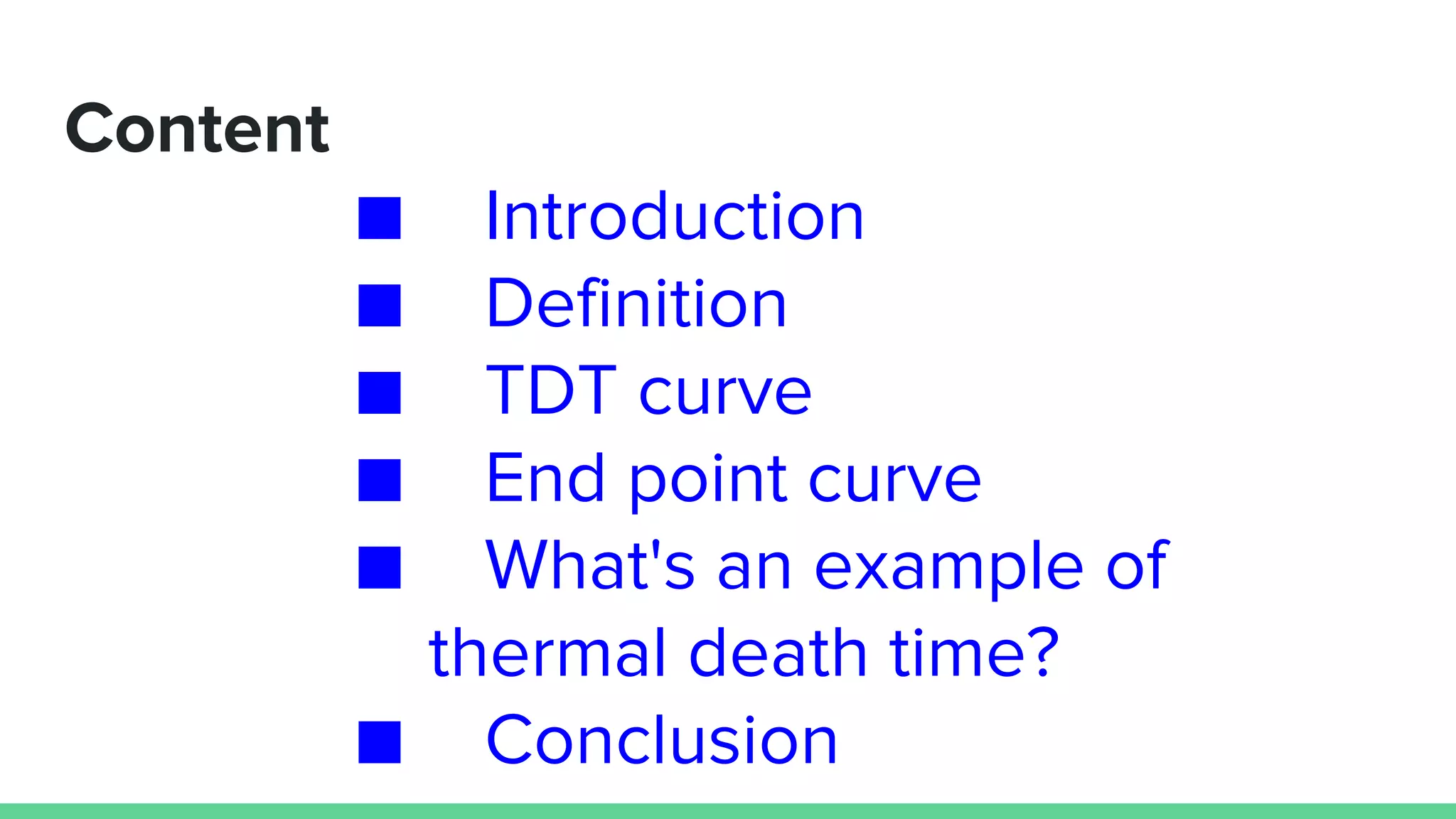 Content

■ Introduction
■ Definition
■ TDT curve
■ End point curve
■ What's an example of thermal death time?
■ Conclusion